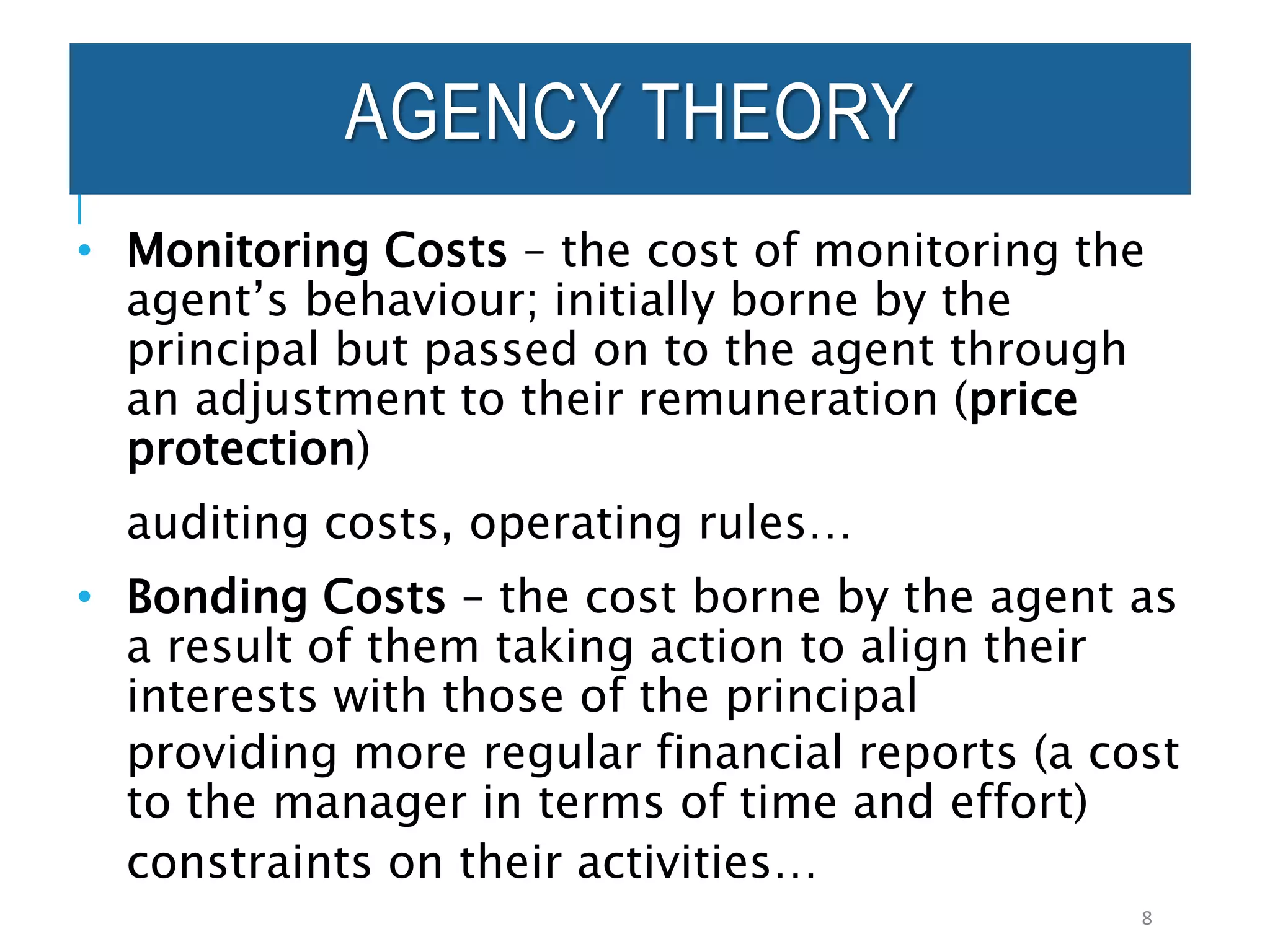 AGENCY THEORY

• Monitoring Costs – the cost of monitoring the agent's behaviour; initially borne by the principal but passed on to the agent through an adjustment to their remuneration (price protection)

auditing costs, operating rules…

• Bonding Costs – the cost borne by the agent as a result of them taking action to align their interests with those of the principal

providing more regular financial reports (a cost to the manager in terms of time and effort)

constraints on their activities…

8